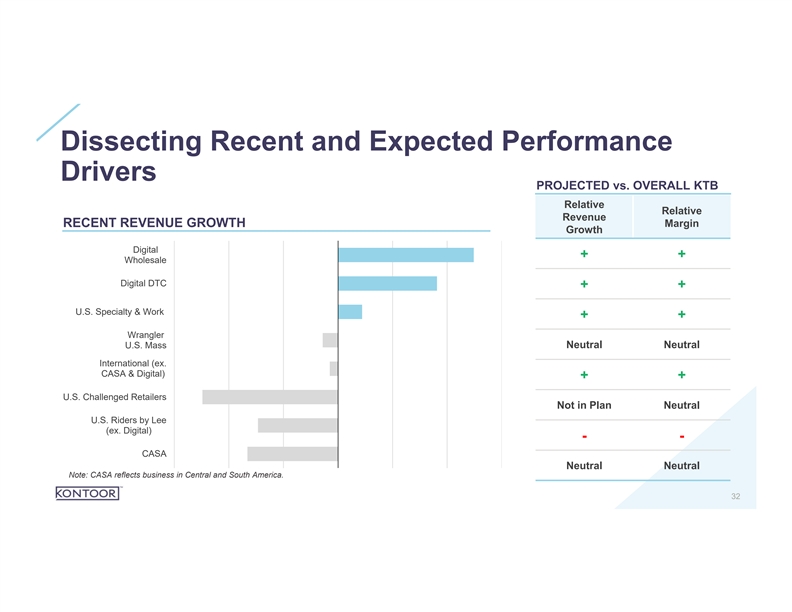 Dissecting Recent and Expected Performance Drivers

RECENT REVENUE GROWTH

Digital Wholesale

Digital DTC

U.S. Specialty & Work

Wrangler U.S. Mass

International (ex. CASA & Digital)

U.S. Challenged Retailers

U.S. Riders by Lee (ex. Digital)

CASA

Note: CASA reflects business in Central and South America.

PROJECTED vs. OVERALL KTB

| Relative Revenue Growth | Relative Margin |
|---|---|
| + | + |
| + | + |
| + | + |
| Neutral | Neutral |
| + | + |
| Not in Plan | Neutral |
| - | - |
| Neutral | Neutral |

KONTOOR

32